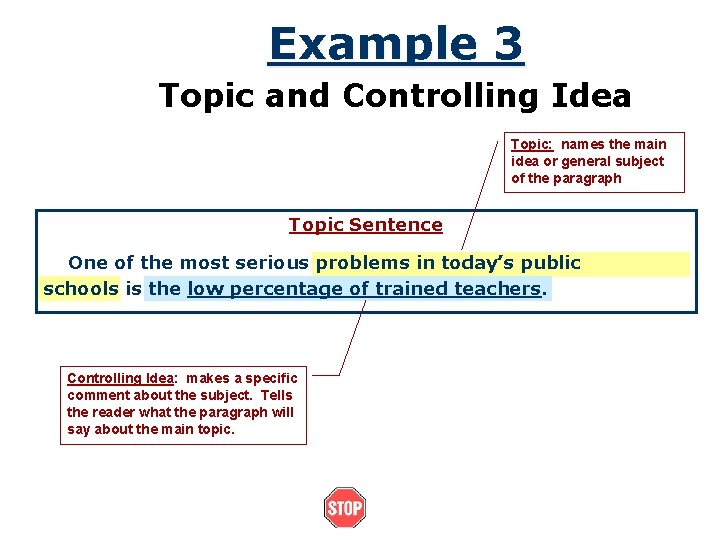 Example 3

Topic and Controlling Idea

Topic: names the main idea or general subject of the paragraph

Topic Sentence

One of the most serious problems in today's public schools is the low percentage of trained teachers.

Controlling Idea: makes a specific comment about the subject. Tells the reader what the paragraph will say about the main topic.

STOP